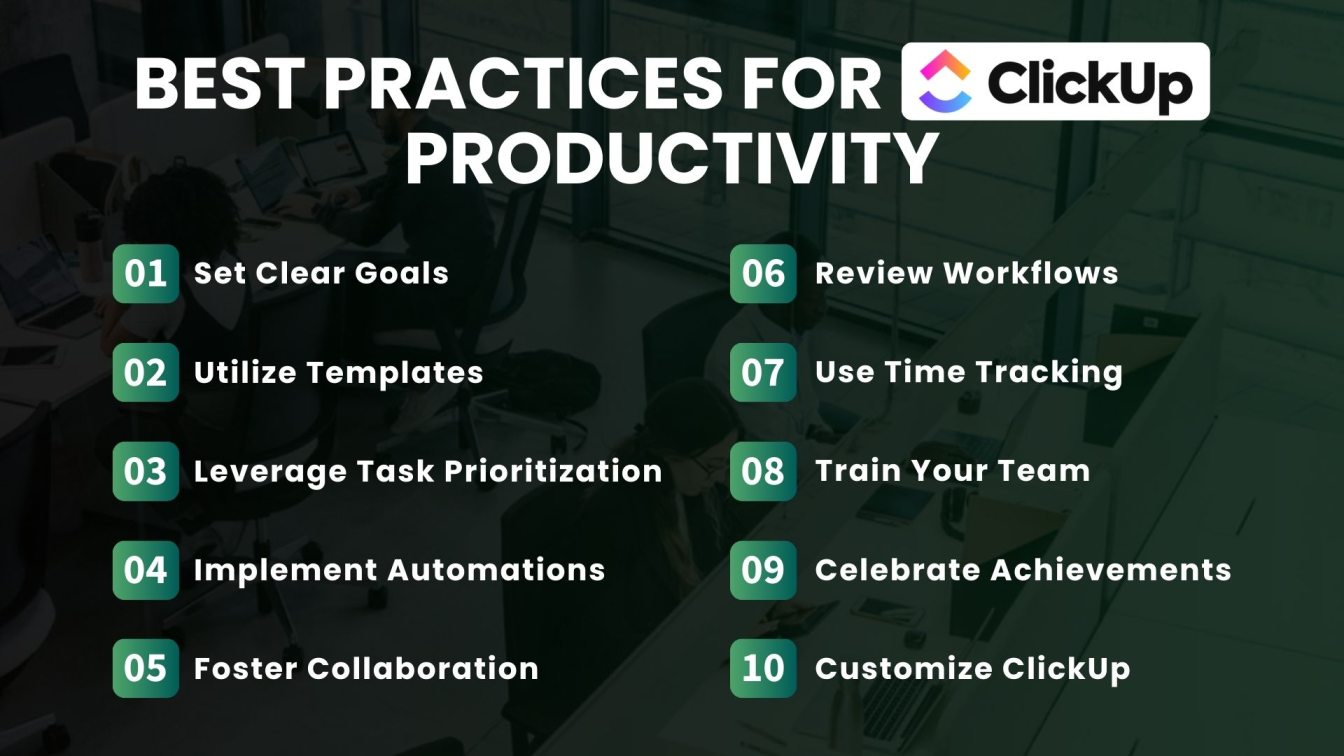 BEST PRACTICES FOR ClickUp PRODUCTIVITY

01 Set Clear Goals

02 Utilize Templates

03 Leverage Task Prioritization

04 Implement Automations

05 Foster Collaboration

06 Review Workflows

07 Use Time Tracking

08 Train Your Team

09 Celebrate Achievements

10 Customize ClickUp